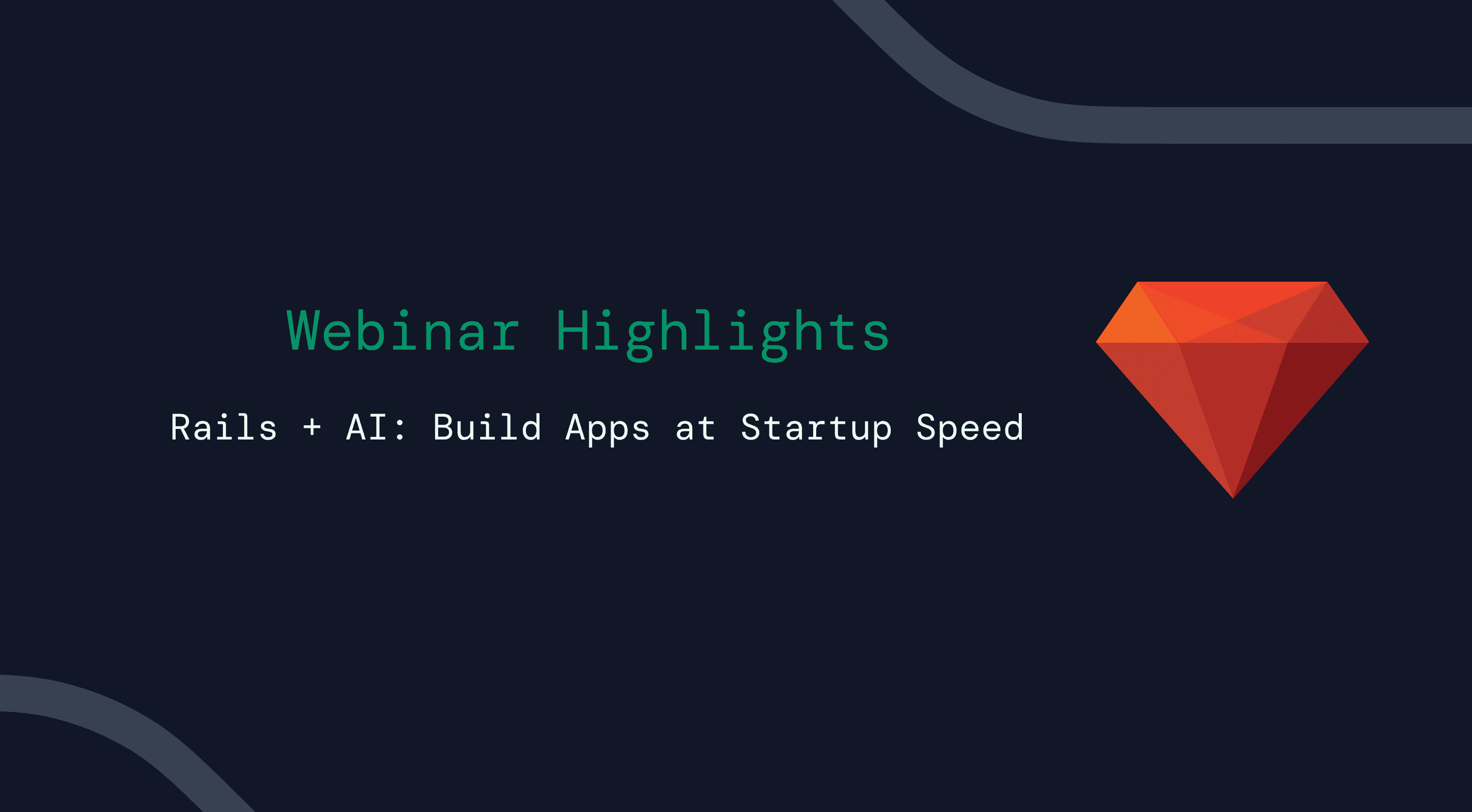 Webinar Highlights

Rails + AI: Build Apps at Startup Speed